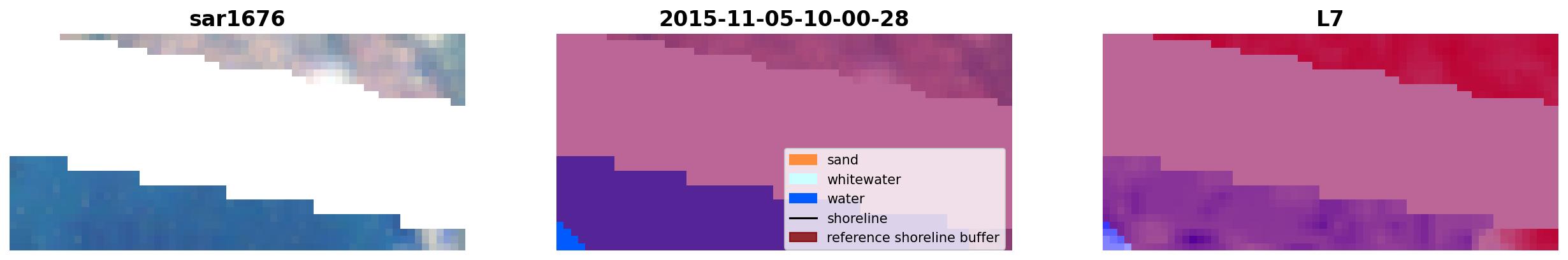 sar1676

2015-11-05-10-00-28

sand
whitewater
water
shoreline
reference shoreline buffer

L7